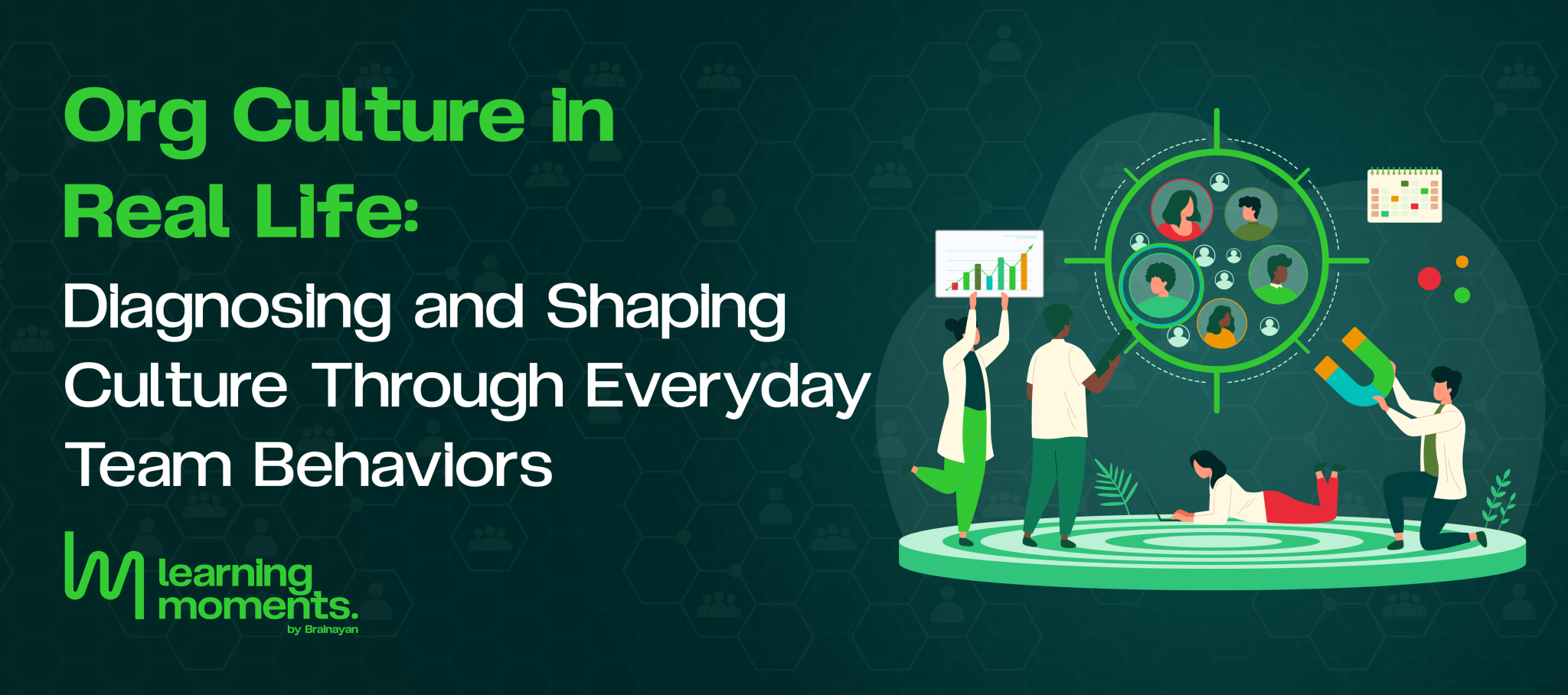 Org Culture in Real Life:

Diagnosing and Shaping Culture Through Everyday Team Behaviors

learning moments.
by Brainayan